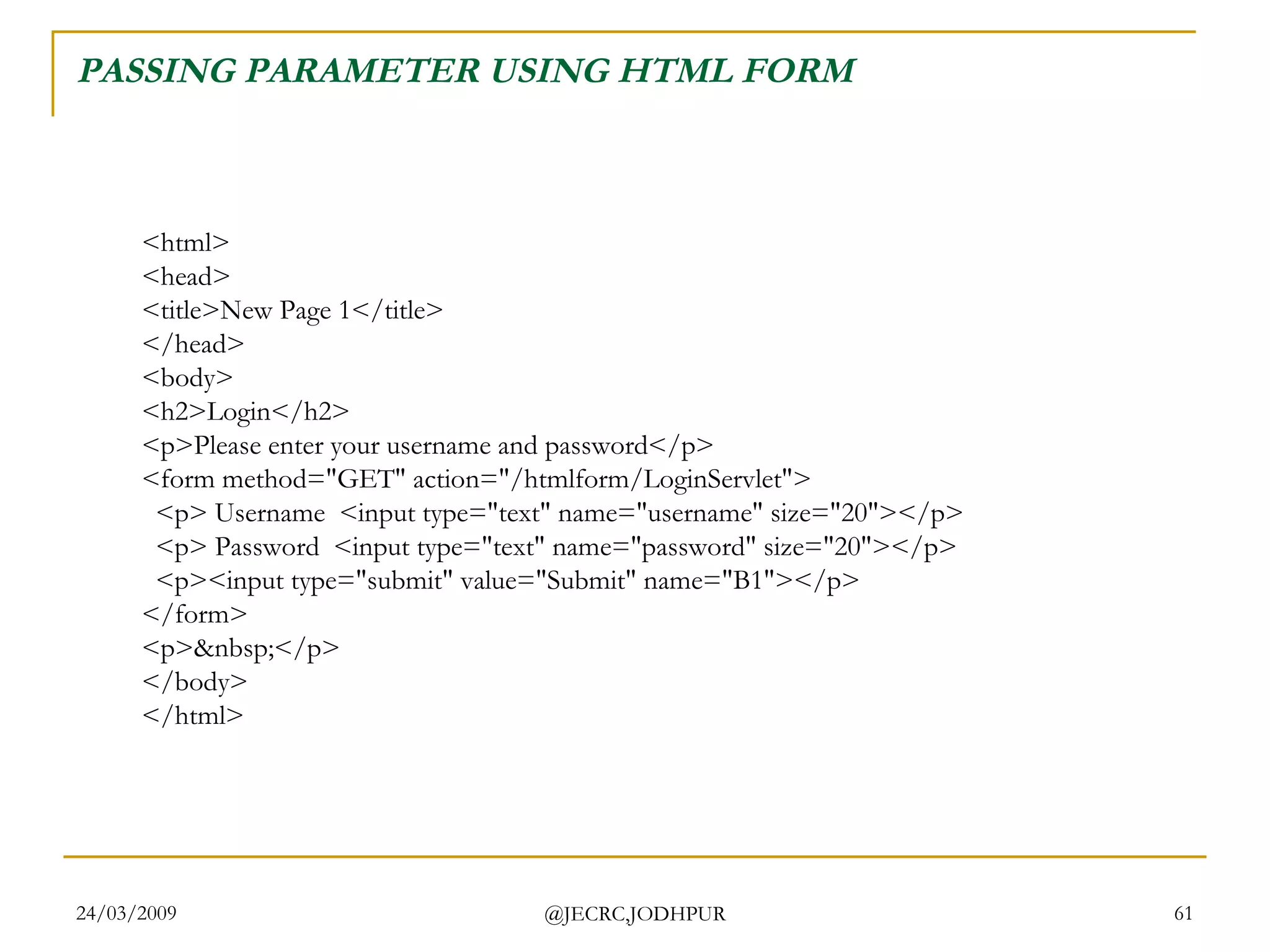 PASSING PARAMETER USING HTML FORM

<html>
<head>
<title>New Page 1</title>
</head>
<body>
<h2>Login</h2>
<p>Please enter your username and password</p>
<form method="GET" action="/htmlform/LoginServlet">
<p> Username <input type="text" name="username" size="20"></p>
<p> Password <input type="text" name="password" size="20"></p>
<p><input type="submit" value="Submit" name="B1"></p>
</form>
<p>&nbsp;</p>
</body>
</html>

24/03/2009 @JECRC,JODHPUR 61